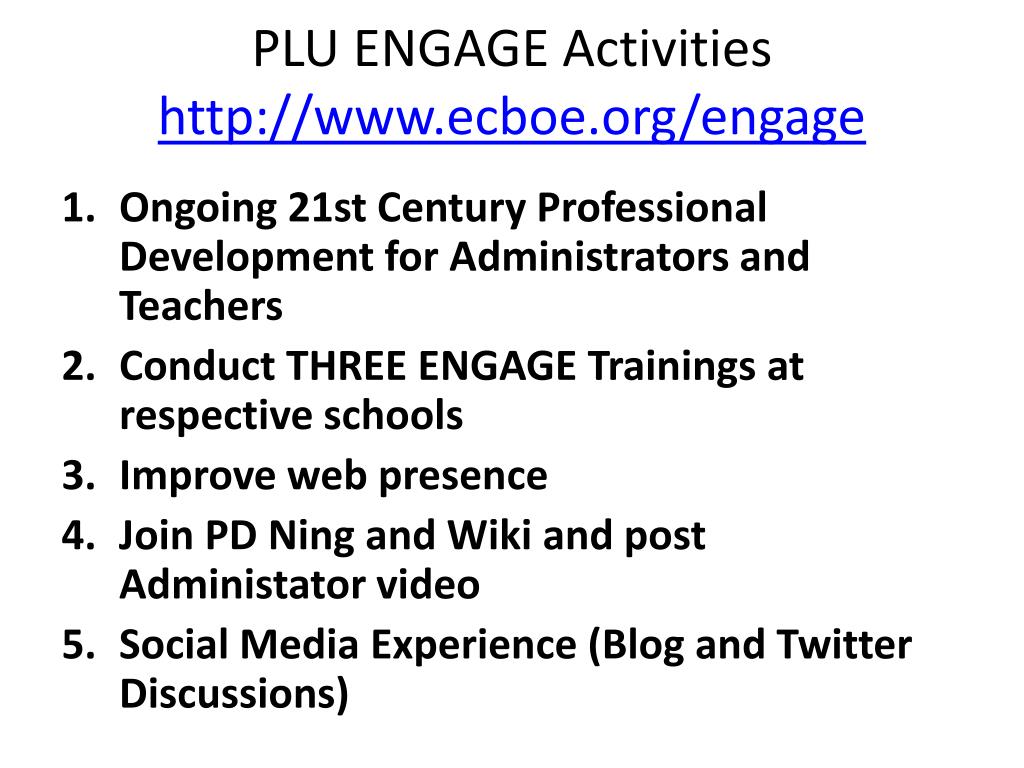 PLU ENGAGE Activities
http://www.ecboe.org/engage

1. Ongoing 21st Century Professional Development for Administrators and Teachers
2. Conduct THREE ENGAGE Trainings at respective schools
3. Improve web presence
4. Join PD Ning and Wiki and post Administator video
5. Social Media Experience (Blog and Twitter Discussions)